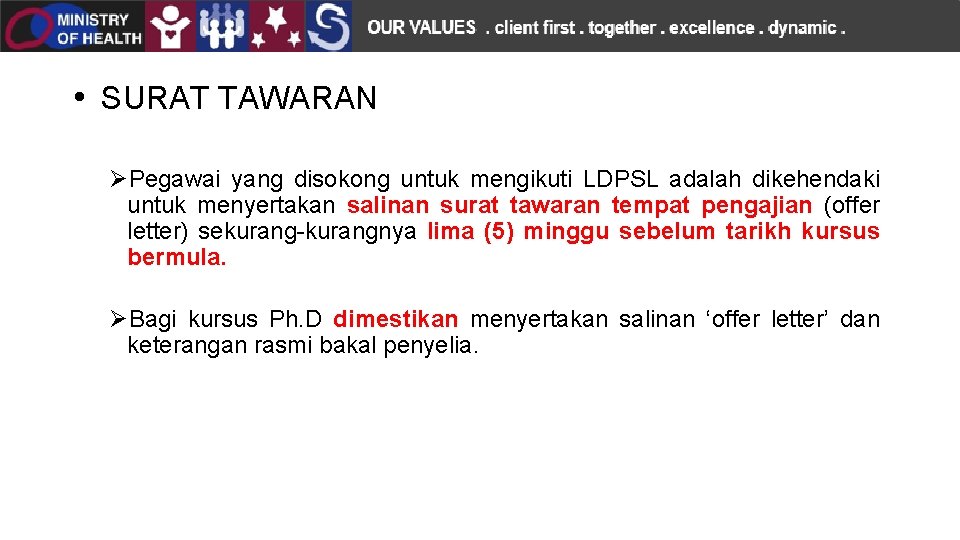 MINISTRY OF HEALTH

OUR VALUES . client first . together . excellence . dynamic .

• SURAT TAWARAN

➢Pegawai yang disokong untuk mengikuti LDPSL adalah dikehendaki untuk menyertakan salinan surat tawaran tempat pengajian (offer letter) sekurang-kurangnya lima (5) minggu sebelum tarikh kursus bermula.

➢Bagi kursus Ph.D dimestikan menyertakan salinan ‘offer letter’ dan keterangan rasmi bakal penyelia.